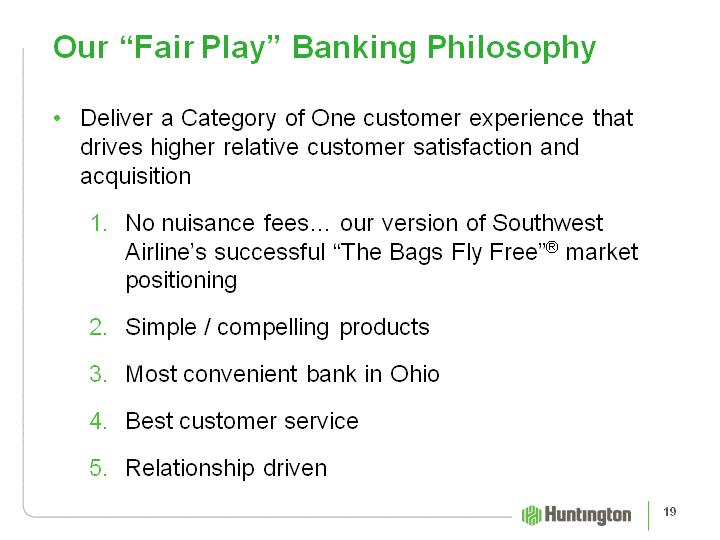 Our “Fair Play” Banking Philosophy

• Deliver a Category of One customer experience that drives higher relative customer satisfaction and acquisition

1. No nuisance fees… our version of Southwest Airline’s successful “The Bags Fly Free”® market positioning

2. Simple / compelling products

3. Most convenient bank in Ohio

4. Best customer service

5. Relationship driven

Huntington

19